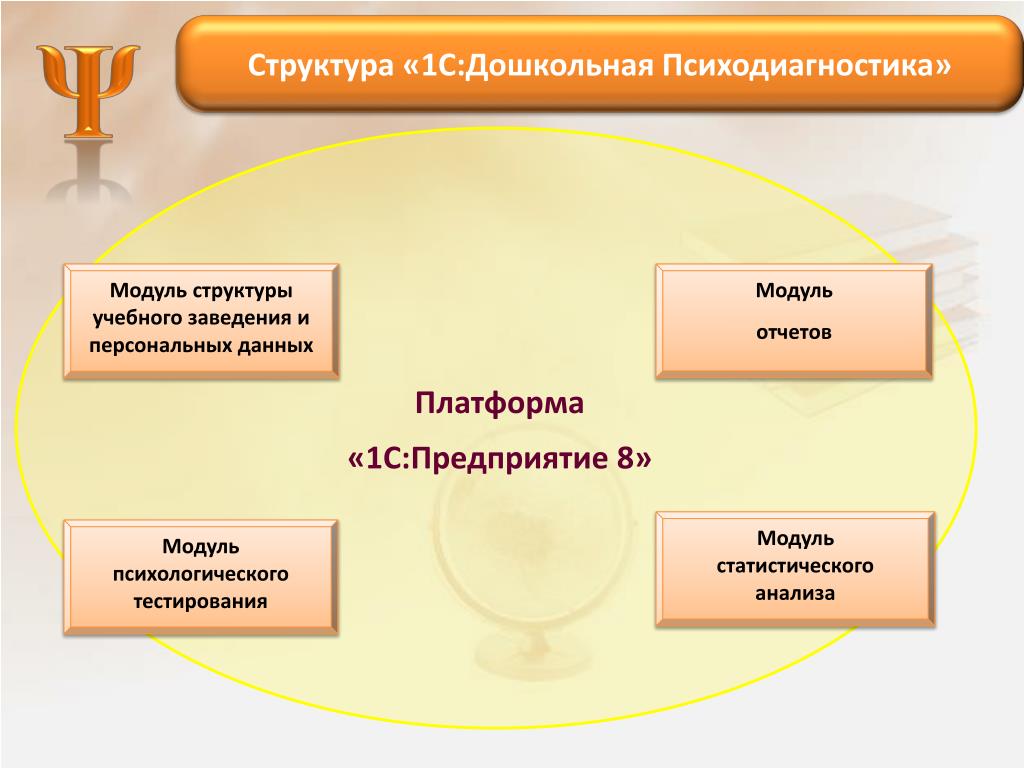 Ψ

Структура «1С:Дошкольная Психодиагностика»

Модуль структуры учебного заведения и персональных данных

Модуль

отчетов

Платформа

«1С:Предприятие 8»

Модуль психологического тестирования

Модуль статистического анализа